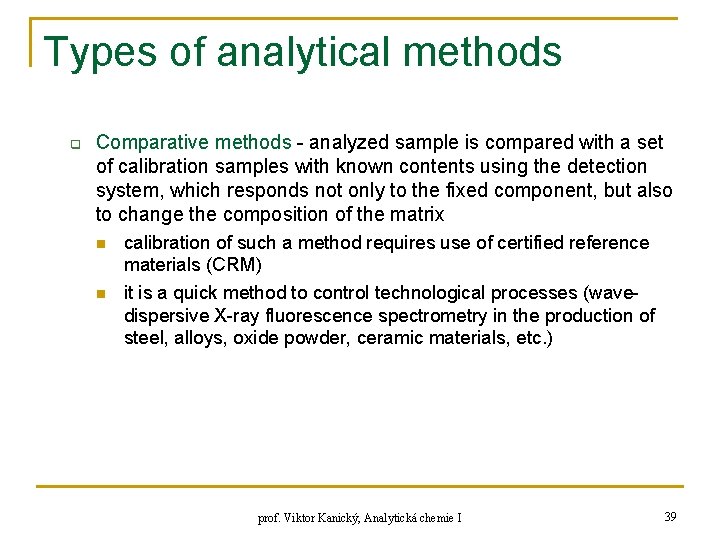 Types of analytical methods

Comparative methods - analyzed sample is compared with a set of calibration samples with known contents using the detection system, which responds not only to the fixed component, but also to change the composition of the matrix

calibration of such a method requires use of certified reference materials (CRM)

it is a quick method to control technological processes (wave-dispersive X-ray fluorescence spectrometry in the production of steel, alloys, oxide powder, ceramic materials, etc.)

prof. Viktor Kanický, Analytická chemie I

39